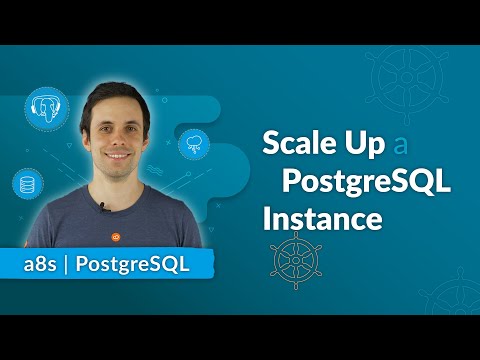 Scale Up a PostgreSQL Instance

a8s | PostgreSQL